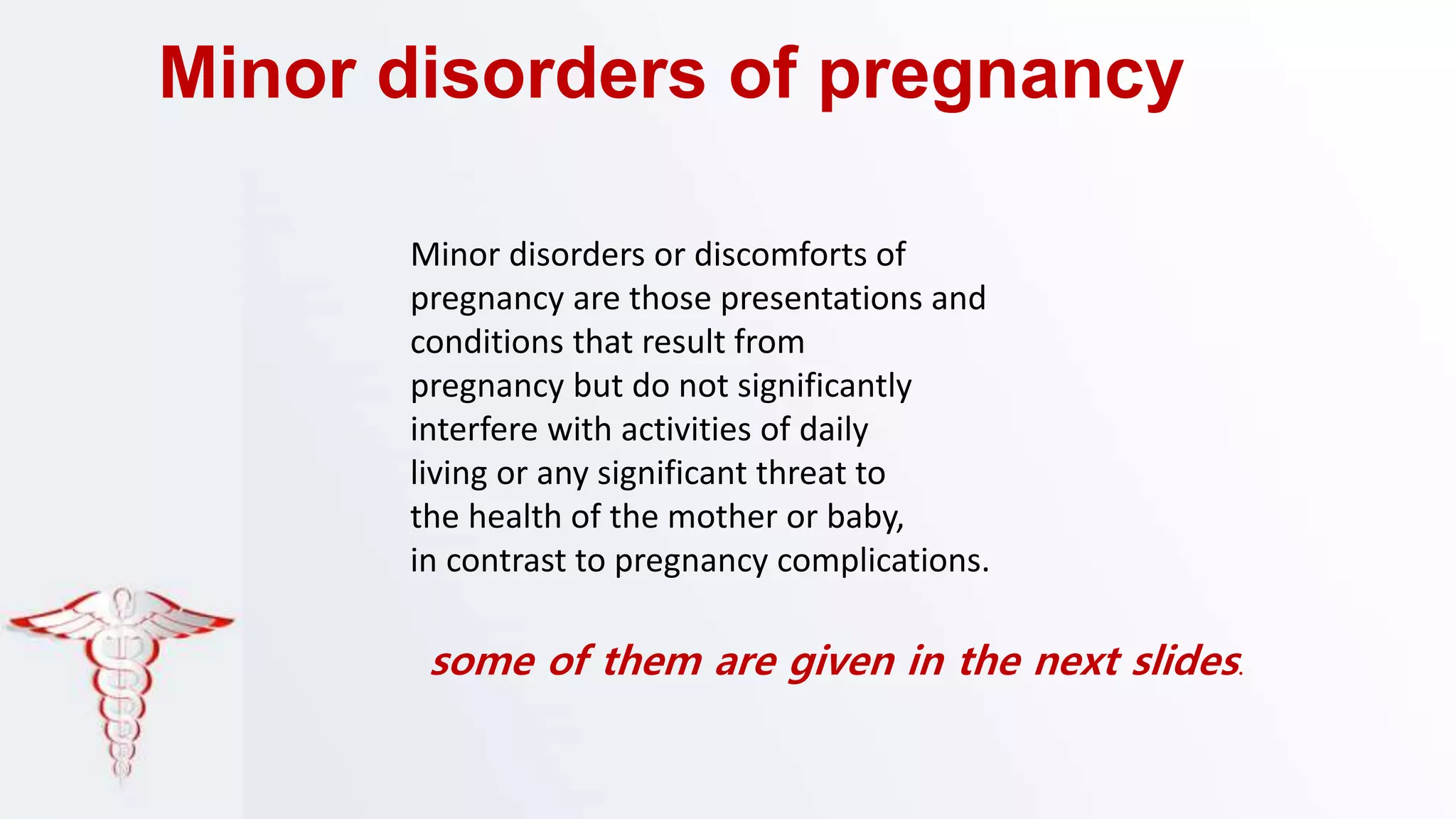 Minor disorders of pregnancy

Minor disorders or discomforts of pregnancy are those presentations and conditions that result from pregnancy but do not significantly interfere with activities of daily living or any significant threat to the health of the mother or baby, in contrast to pregnancy complications.

some of them are given in the next slides.